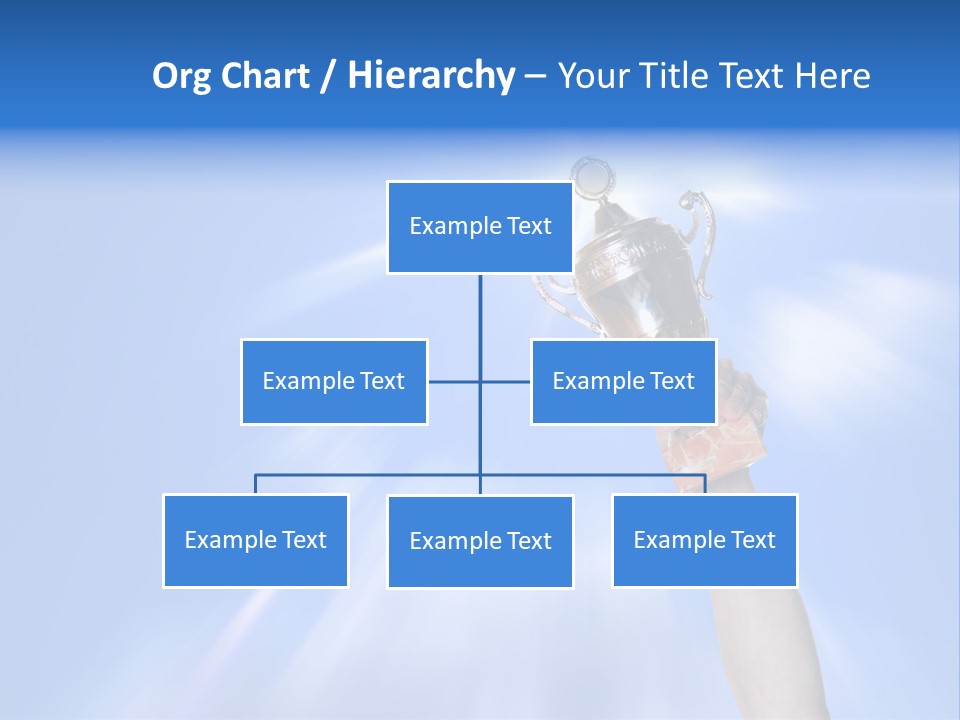 Org Chart / Hierarchy – Your Title Text Here

Example Text

Example Text

Example Text

Example Text

Example Text

Example Text